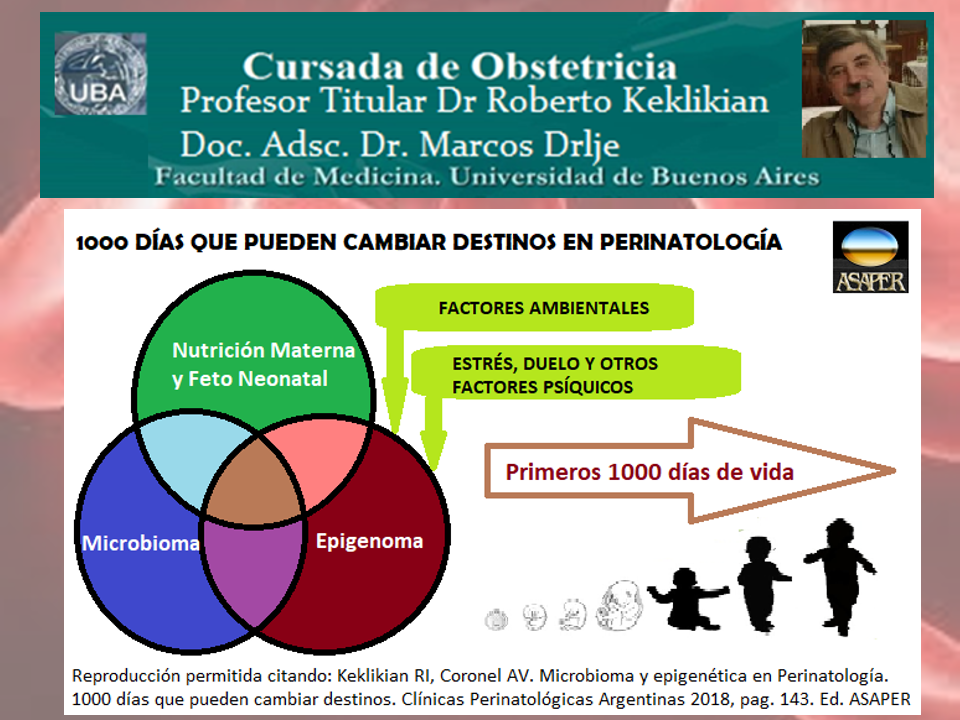 UBA

Cursada de Obstetricia
Profesor Titular Dr Roberto Keklikian
Doc. Adsc. Dr. Marcos Drlje
Facultad de Medicina. Universidad de Buenos Aires

1000 DÍAS QUE PUEDEN CAMBIAR DESTINOS EN PERINATOLOGÍA

ASAPER

FACTORES AMBIENTALES

ESTRÉS, DUELO Y OTROS FACTORES PSÍQUICOS

Nutrición Materna y Feto Neonatal

Microbioma

Epigenoma

Primeros 1000 días de vida

Reproducción permitida citando: Keklikian RI, Coronel AV. Microbioma y epigenética en Perinatología. 1000 días que pueden cambiar destinos. Clínicas Perinatológicas Argentinas 2018, pag. 143. Ed. ASAPER